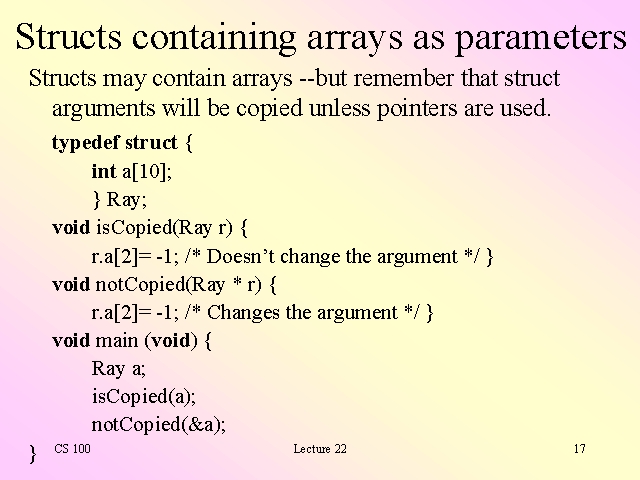 Structs containing arrays as parameters

Structs may contain arrays --but remember that struct arguments will be copied unless pointers are used.

typedef struct {
int a[10];
} Ray;
void isCopied(Ray r) {
r.a[2]= -1; /* Doesn't change the argument */ }
void notCopied(Ray * r) {
r.a[2]= -1; /* Changes the argument */ }
void main (void) {
Ray a;
isCopied(a);
notCopied(&a);
}

CS 100

Lecture 22

17